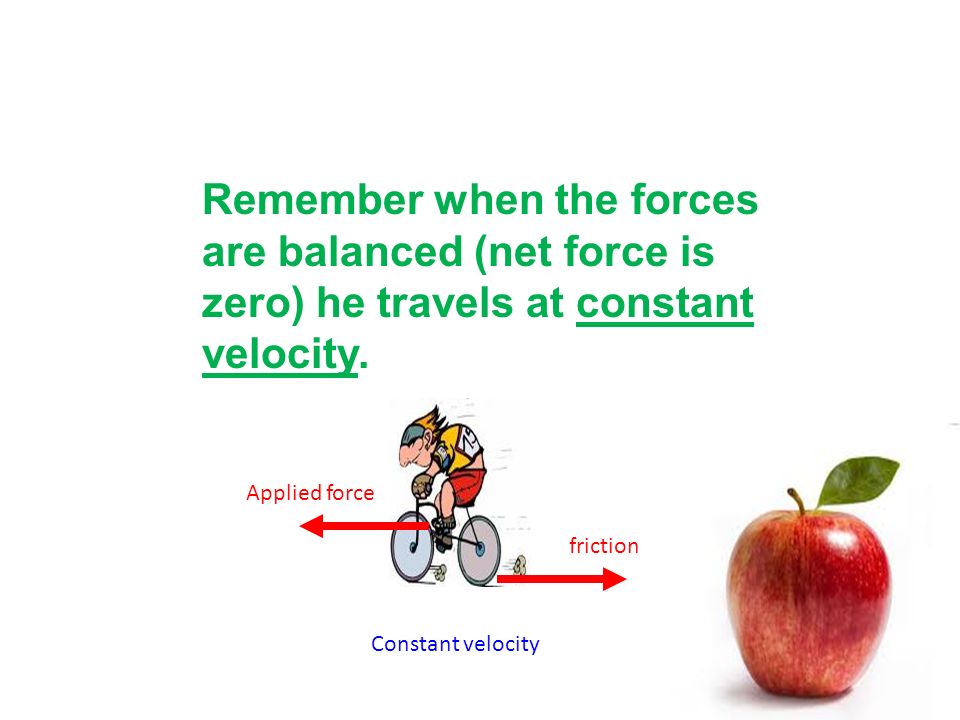 Remember when the forces are balanced (net force is zero) he travels at constant velocity.

Applied force

friction

Constant velocity